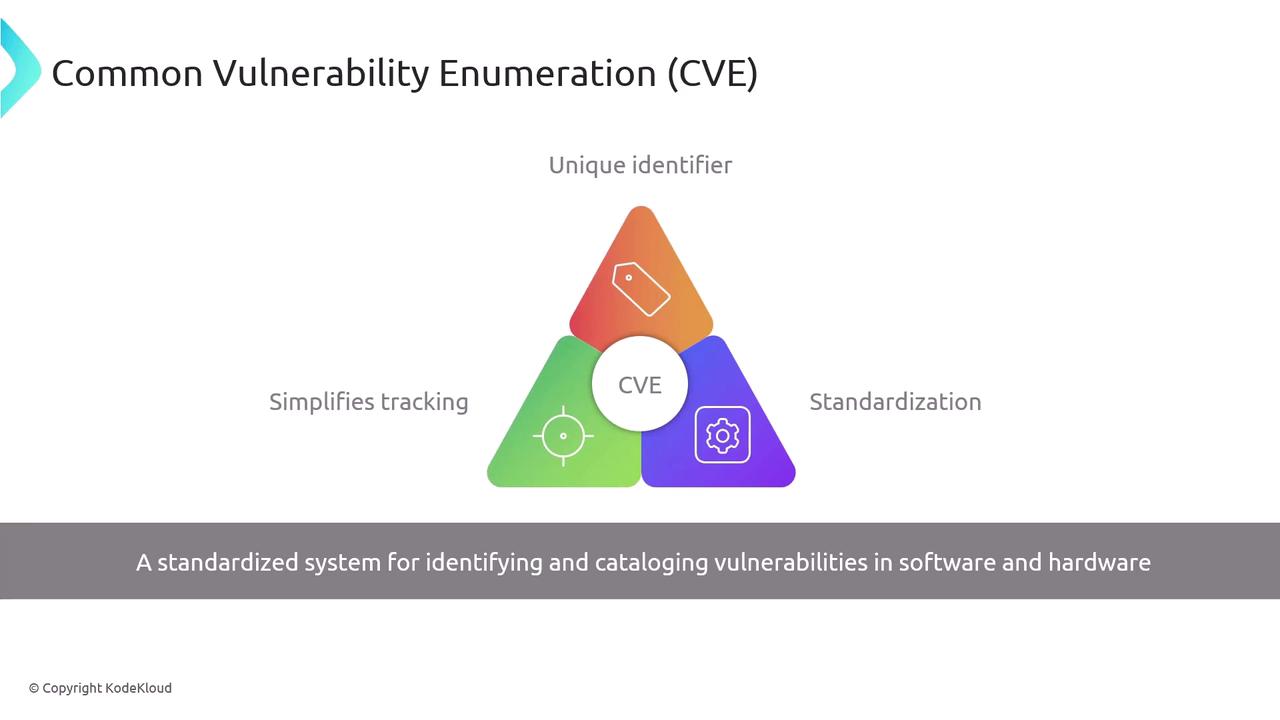 Common Vulnerability Enumeration (CVE)

Unique identifier

Simplifies tracking

CVE

Standardization

A standardized system for identifying and cataloging vulnerabilities in software and hardware

© Copyright KodeKloud